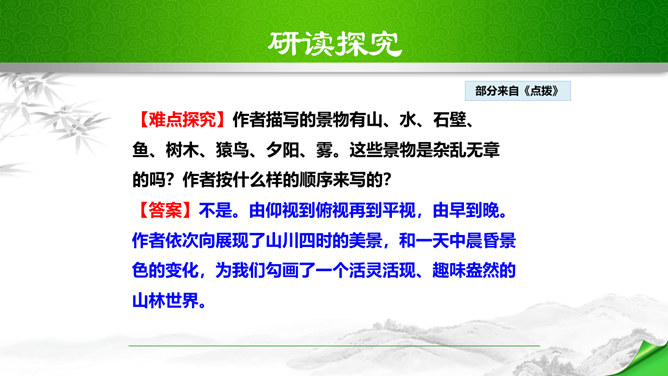 研读探究

部分来自《点拨》

【难点探究】作者描写的景物有山、水、石壁、鱼、树木、猿鸟、夕阳、雾。这些景物是杂乱无章的吗？作者按什么样的顺序来写的？

【答案】不是。由仰视到俯视再到平视，由早到晚。作者依次向展现了山川四时的美景，和一天中晨昏景色的变化，为我们勾画了一个活灵活现、趣味盎然的山林世界。